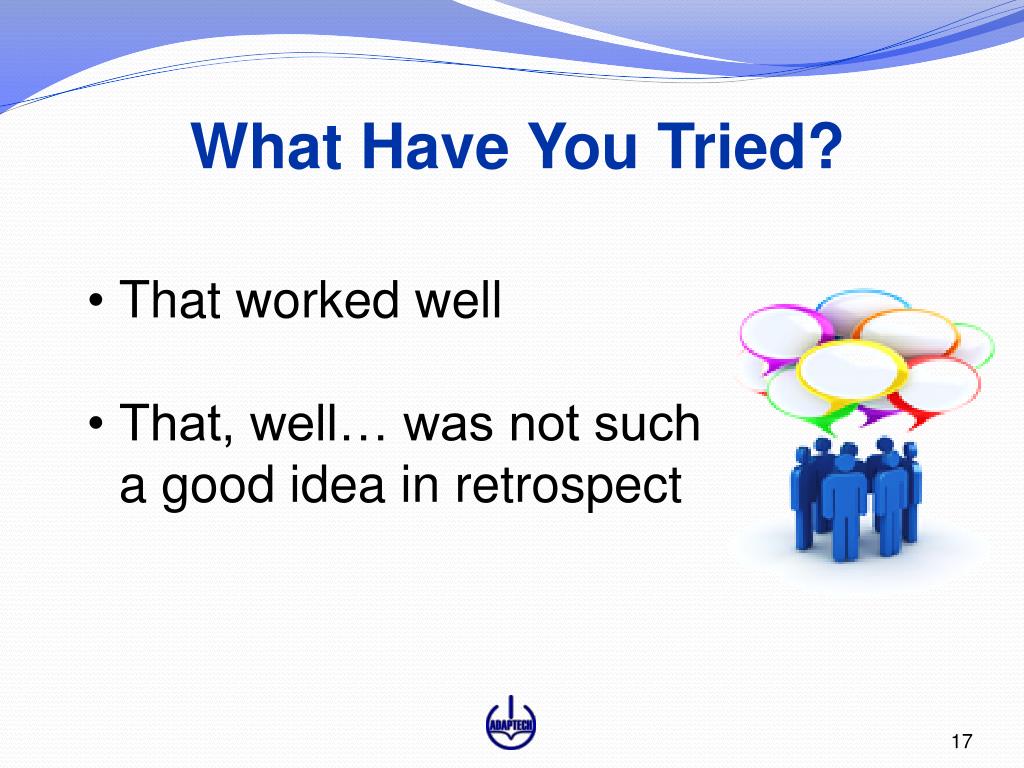 What Have You Tried?

• That worked well

• That, well… was not such a good idea in retrospect

ADAPTECH

17